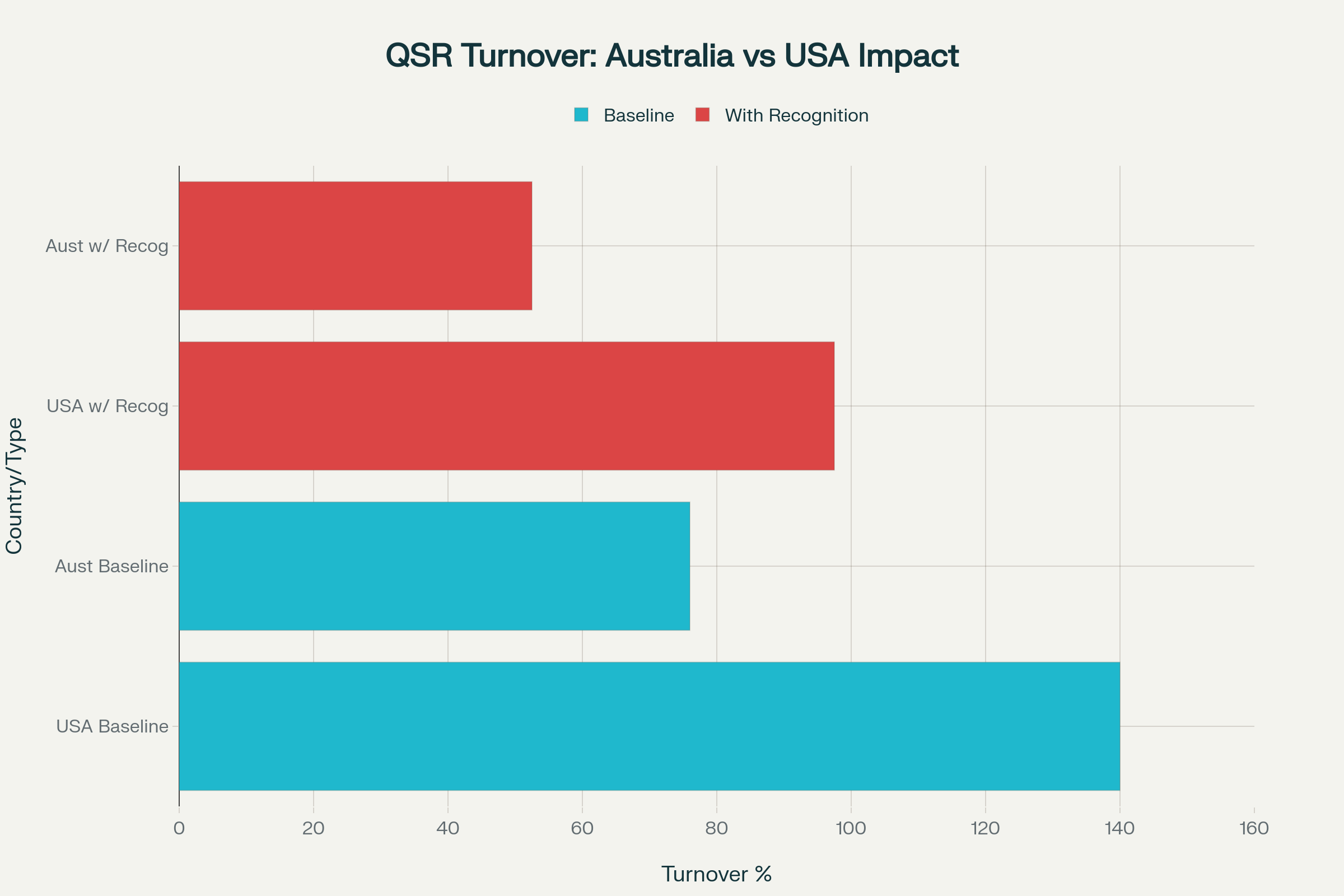 QSR Turnover: Australia vs USA Impact

Baseline
With Recognition

Country/Type

Aust w/ Recog
USA w/ Recog
Aust Baseline
USA Baseline

0
20
40
60
80
100
120
140
160

Turnover %